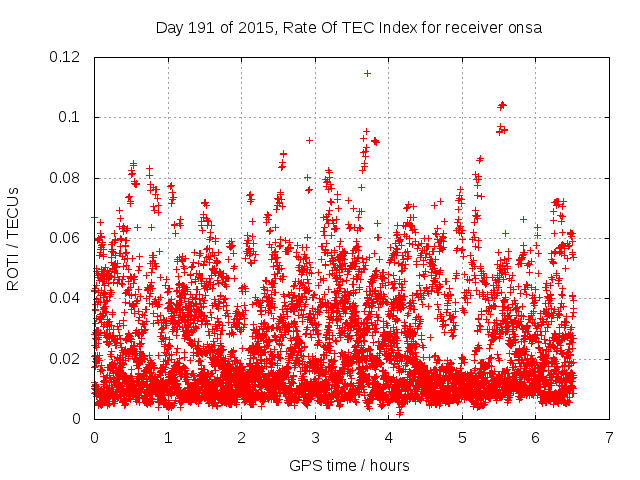 Day 191 of 2015, Rate Of TEC Index for receiver onsa

ROTI / TECUs

0.12
0.1
0.08
0.06
0.04
0.02
0

0 1 2 3 4 5 6 7

GPS time / hours